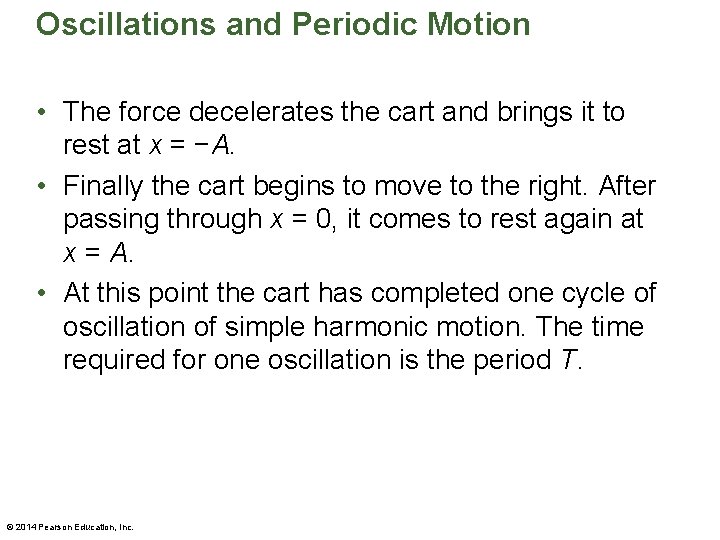 Oscillations and Periodic Motion

• The force decelerates the cart and brings it to rest at $x = -A$.

• Finally the cart begins to move to the right. After passing through $x = 0$, it comes to rest again at $x = A$.

• At this point the cart has completed one cycle of oscillation of simple harmonic motion. The time required for one oscillation is the period $T$.

© 2014 Pearson Education, Inc.